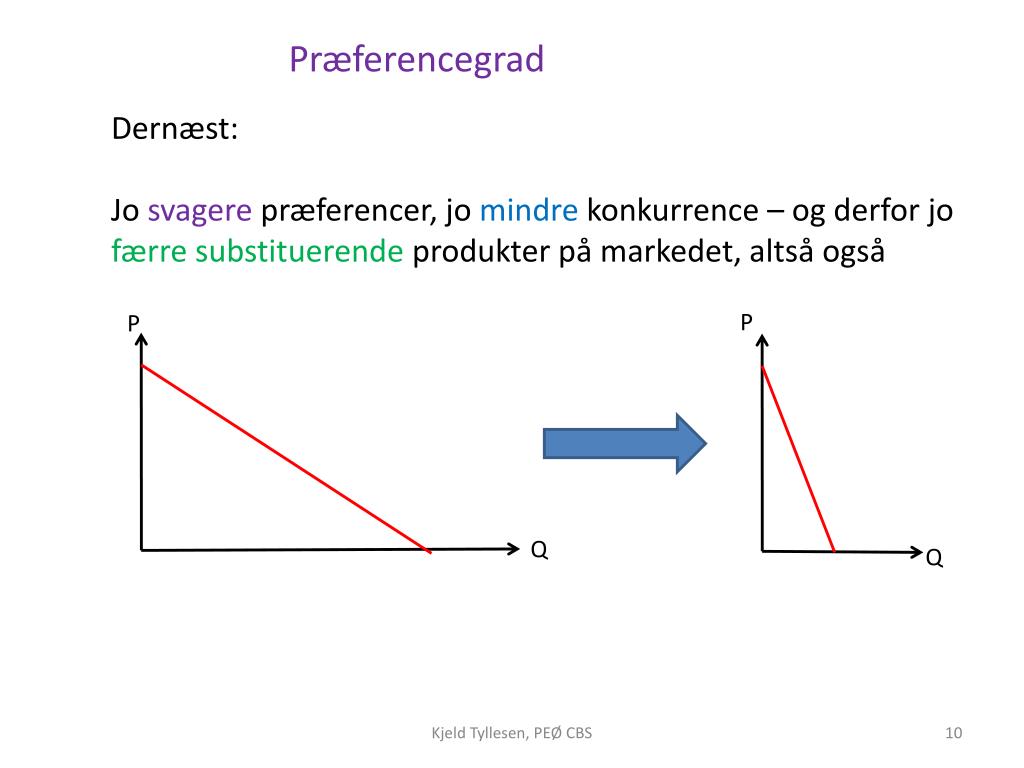 Præferencegrad

Dernæst:

Jo svagere præferencer, jo mindre konkurrence – og derfor jo færre substituerende produkter på markedet, altså også

P

Q

P

Q

Kjeld Tyllesen, PEØ CBS

10